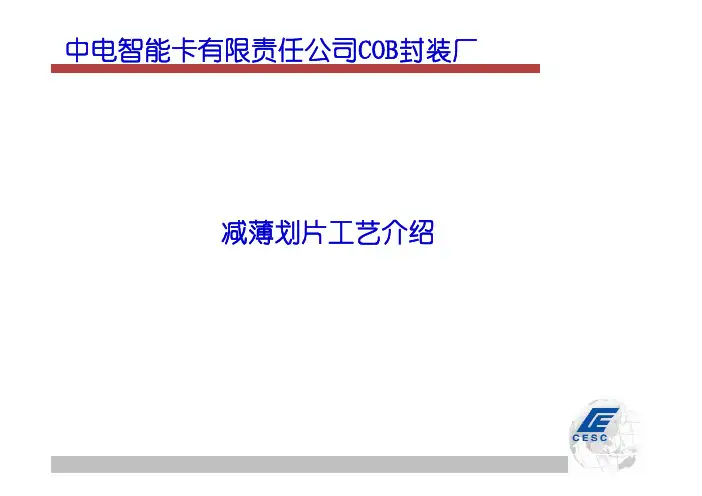 中电智能卡有限责任公司COB封装厂

减薄划片工艺介绍

CESC